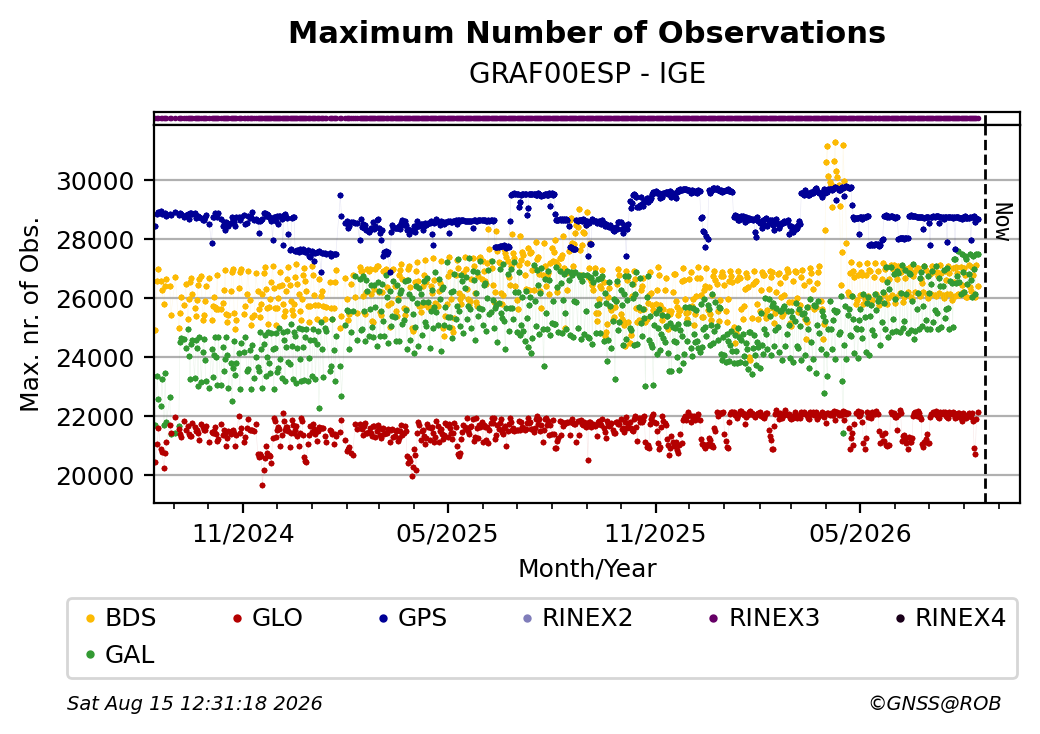 Maximum Number of Observations
GRAF00ESP - IGE

Max. nr. of Obs.

30000
28000
26000
24000
22000
20000

Now

11/2024
05/2025
11/2025
05/2026

Month/Year

BDS
GLO
GPS
RINEX2
RINEX3
RINEX4
GAL

Sat Aug 15 12:31:18 2026
©GNSS@ROB